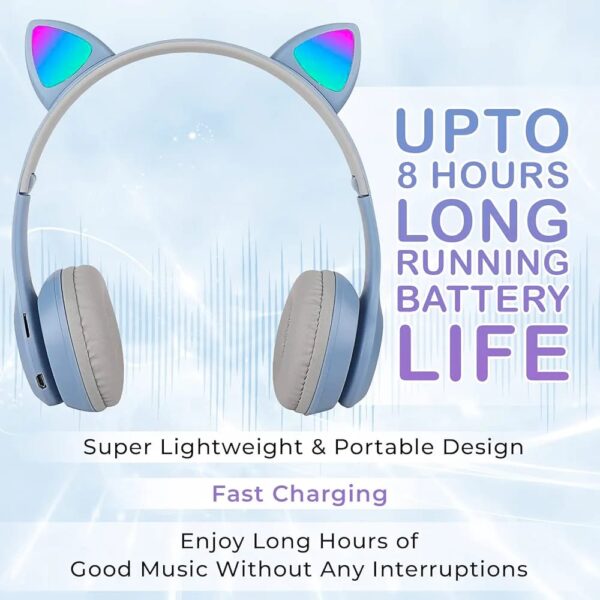 UPTO
8 HOURS
LONG
RUNNING
BATTERY
LIFE

Super Lightweight & Portable Design

Fast Charging

Enjoy Long Hours of
Good Music Without Any Interruptions